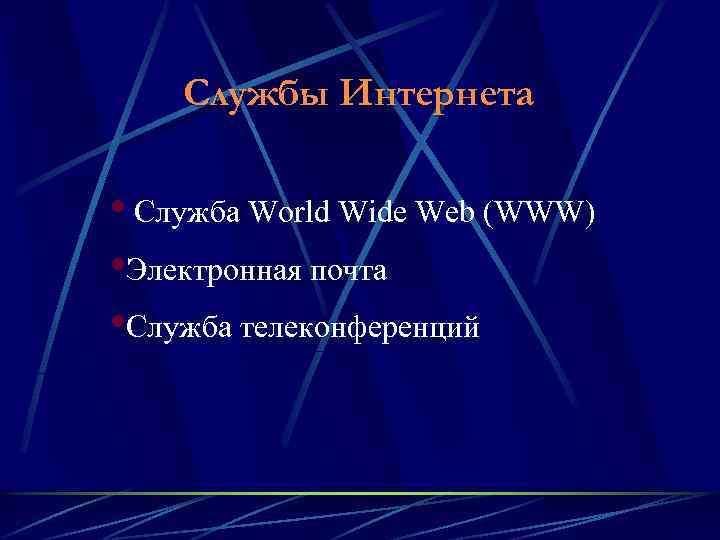 Службы Интернета

• Служба World Wide Web (WWW)

•Электронная почта

•Служба телеконференций